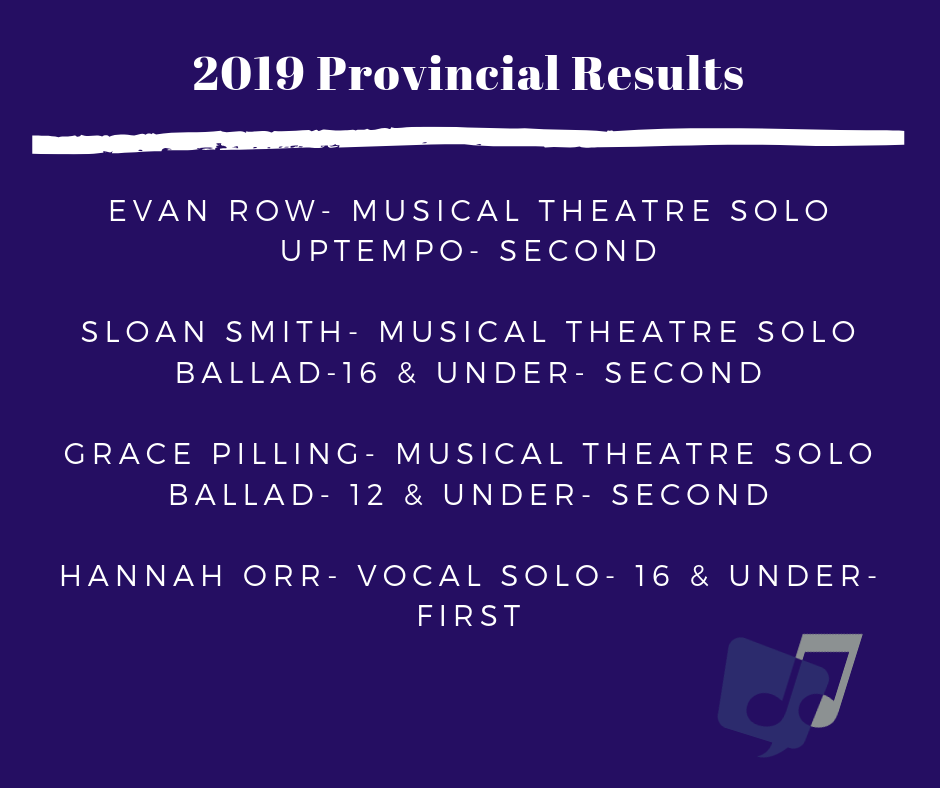 2019 Provincial Results

EVAN ROW- MUSICAL THEATRE SOLO UPTEMPO- SECOND

SLOAN SMITH- MUSICAL THEATRE SOLO BALLAD-16 & UNDER- SECOND

GRACE PILLING- MUSICAL THEATRE SOLO BALLAD- 12 & UNDER- SECOND

HANNAH ORR- VOCAL SOLO- 16 & UNDER- FIRST